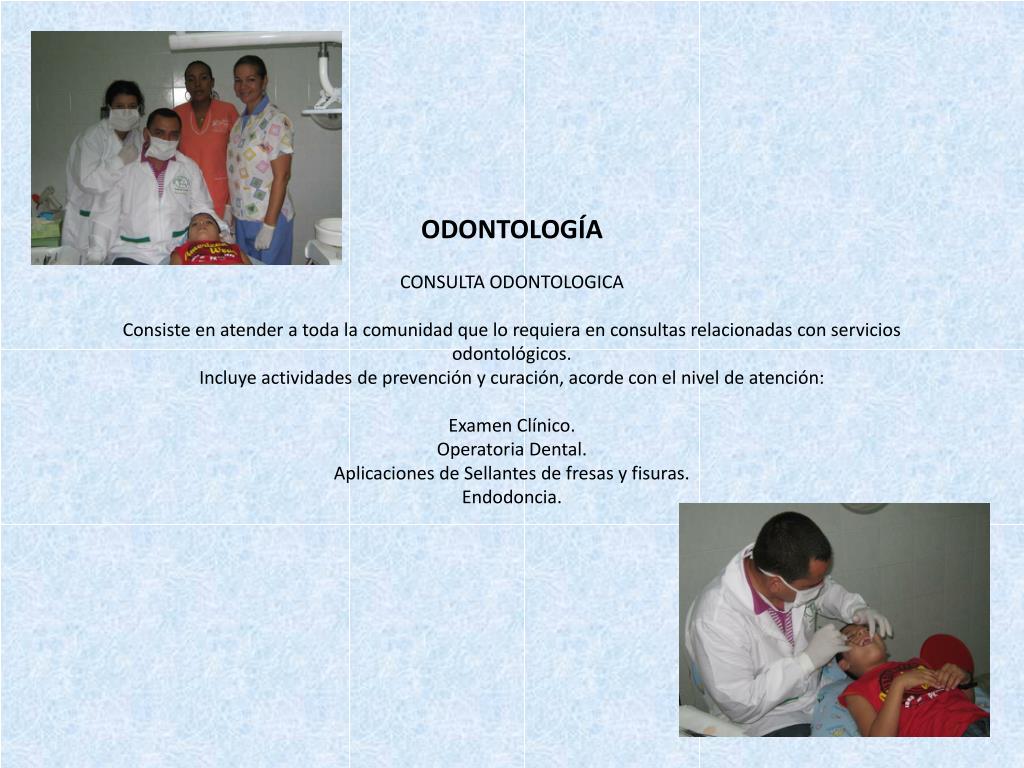 ODONTOLOGÍA

CONSULTA ODONTOLOGICA

Consiste en atender a toda la comunidad que lo requiera en consultas relacionadas con servicios odontológicos.
Incluye actividades de prevención y curación, acorde con el nivel de atención:

Examen Clínico.
Operatoria Dental.
Aplicaciones de Sellantes de fresas y fisuras.
Endodoncia.